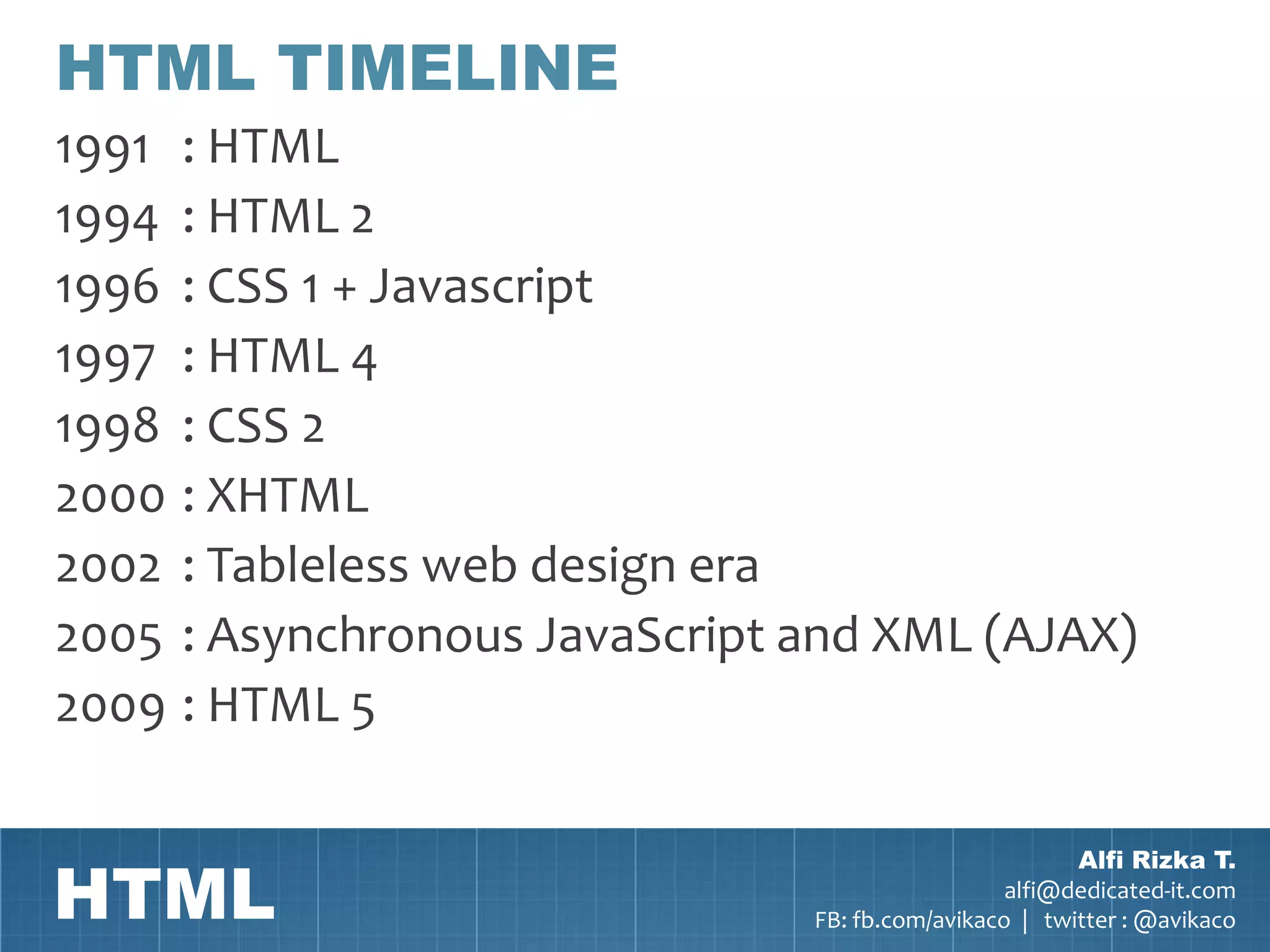 HTML TIMELINE

1991 : HTML
1994 : HTML 2
1996 : CSS 1 + Javascript
1997 : HTML 4
1998 : CSS 2
2000 : XHTML
2002 : Tableless web design era
2005 : Asynchronous JavaScript and XML (AJAX)
2009 : HTML 5

HTML

Alfi Rizka T.
alfi@dedicated-it.com
FB: fb.com/avikaco | twitter : @avikaco